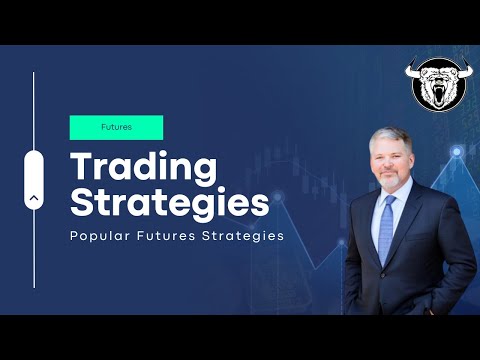 Futures

Trading Strategies

Popular Futures Strategies